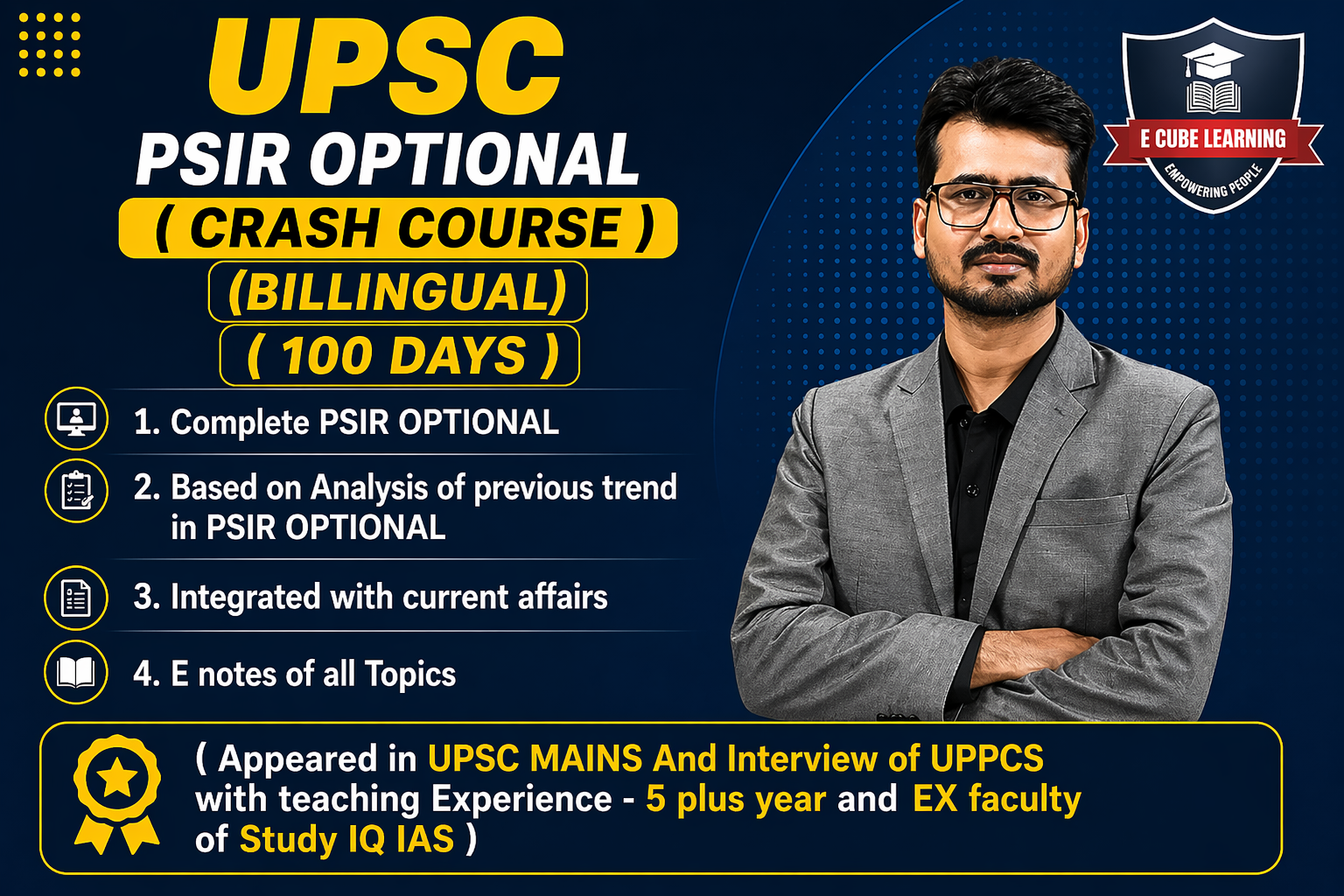 UPSC
PSIR OPTIONAL
( CRASH COURSE )
(BILLINGUAL)
( 100 DAYS )

E CUBE LEARNING
EMPOWERING PEOPLE

1. Complete PSIR OPTIONAL
2. Based on Analysis of previous trend in PSIR OPTIONAL
3. Integrated with current affairs
4. E notes of all Topics

( Appeared in UPSC MAINS And Interview of UPPCS with teaching Experience - 5 plus year and EX faculty of Study IQ IAS )